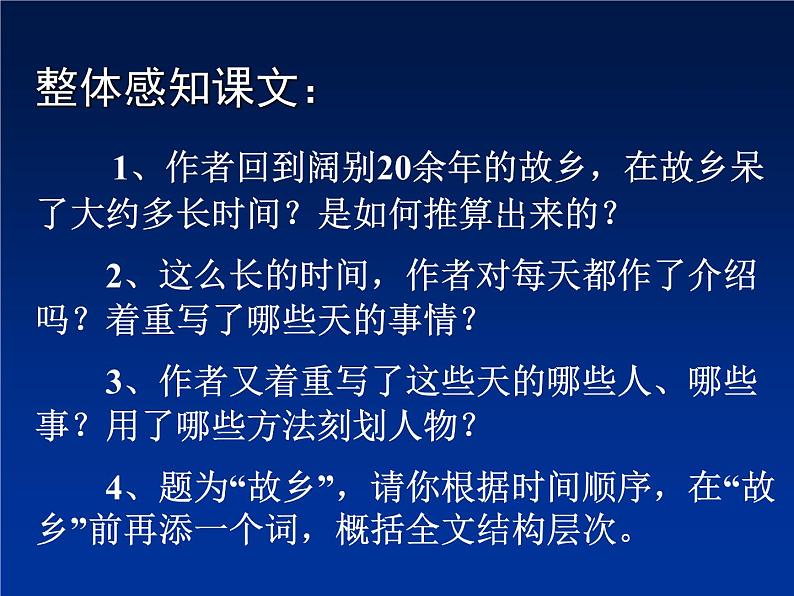 整体感知课文：

1、作者回到阔别20余年的故乡，在故乡呆了大约多长时间？是如何推算出来的？

2、这么长的时间，作者对每天都作了介绍吗？着重写了哪些天的事情？

3、作者又着重写了这些天的哪些人、哪些事？用了哪些方法刻划人物？

4、题为“故乡”，请你根据时间顺序，在“故乡”前再添一个词，概括全文结构层次。